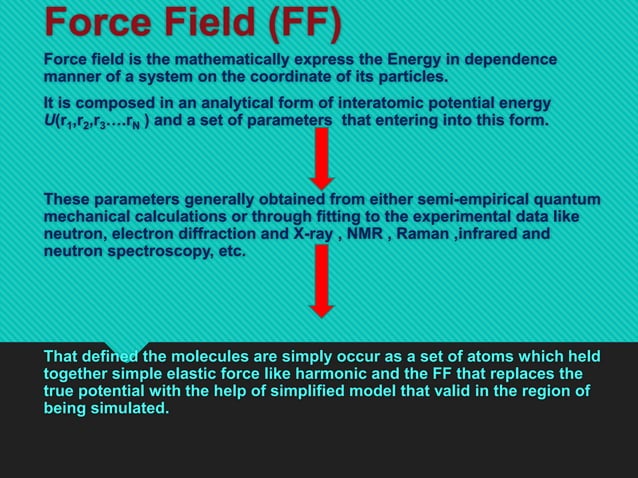 Force Field (FF)

Force field is the mathematically express the Energy in dependence manner of a system on the coordinate of its particles.

It is composed in an analytical form of interatomic potential energy $U(r_1,r_2,r_3….r_N)$ and a set of parameters that entering into this form.

These parameters generally obtained from either semi-empirical quantum mechanical calculations or through fitting to the experimental data like neutron, electron diffraction and X-ray , NMR , Raman ,infrared and neutron spectroscopy, etc.

That defined the molecules are simply occur as a set of atoms which held together simple elastic force like harmonic and the FF that replaces the true potential with the help of simplified model that valid in the region of being simulated.